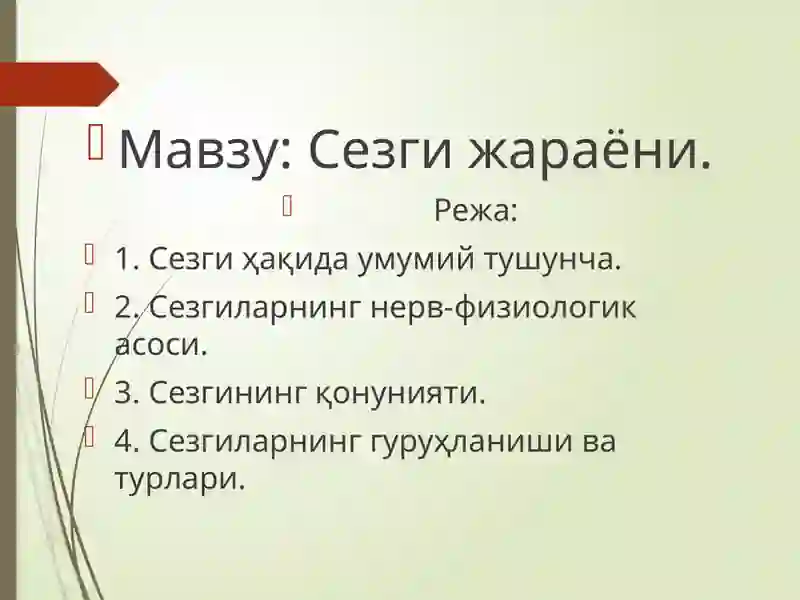 Мавзу: Сезги жараёни.

Режа:

1. Сезги ҳақида умумий тушунча.

2. Сезгиларнинг нерв-физиологик асоси.

3. Сезгининг қонунияти.

4. Сезгиларнинг гуруҳланиши ва турлари.